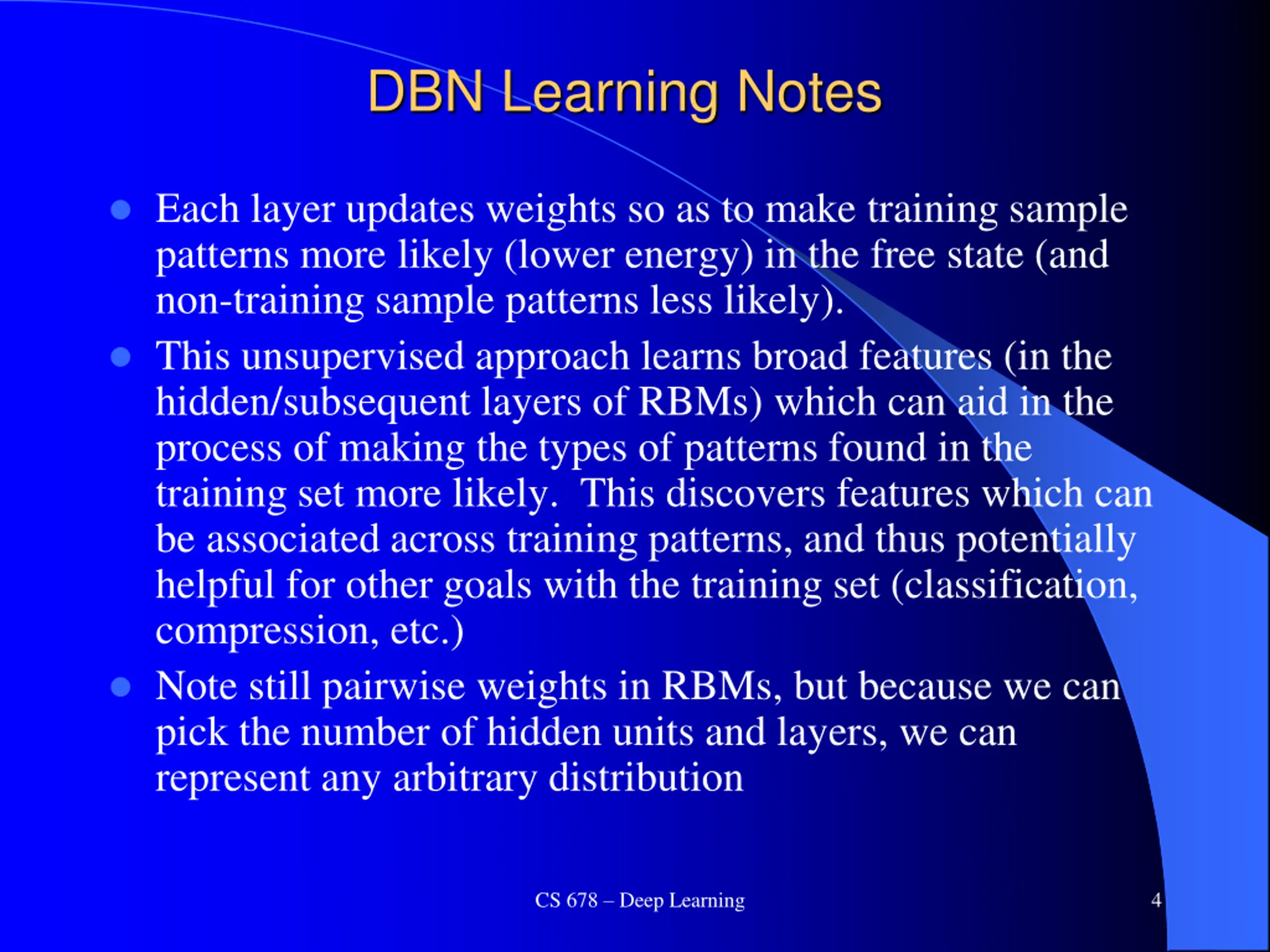 DBN Learning Notes

- Each layer updates weights so as to make training sample patterns more likely (lower energy) in the free state (and non-training sample patterns less likely).
- This unsupervised approach learns broad features (in the hidden/subsequent layers of RBMs) which can aid in the process of making the types of patterns found in the training set more likely. This discovers features which can be associated across training patterns, and thus potentially helpful for other goals with the training set (classification, compression, etc.)
- Note still pairwise weights in RBMs, but because we can pick the number of hidden units and layers, we can represent any arbitrary distribution

CS 678 – Deep Learning

4